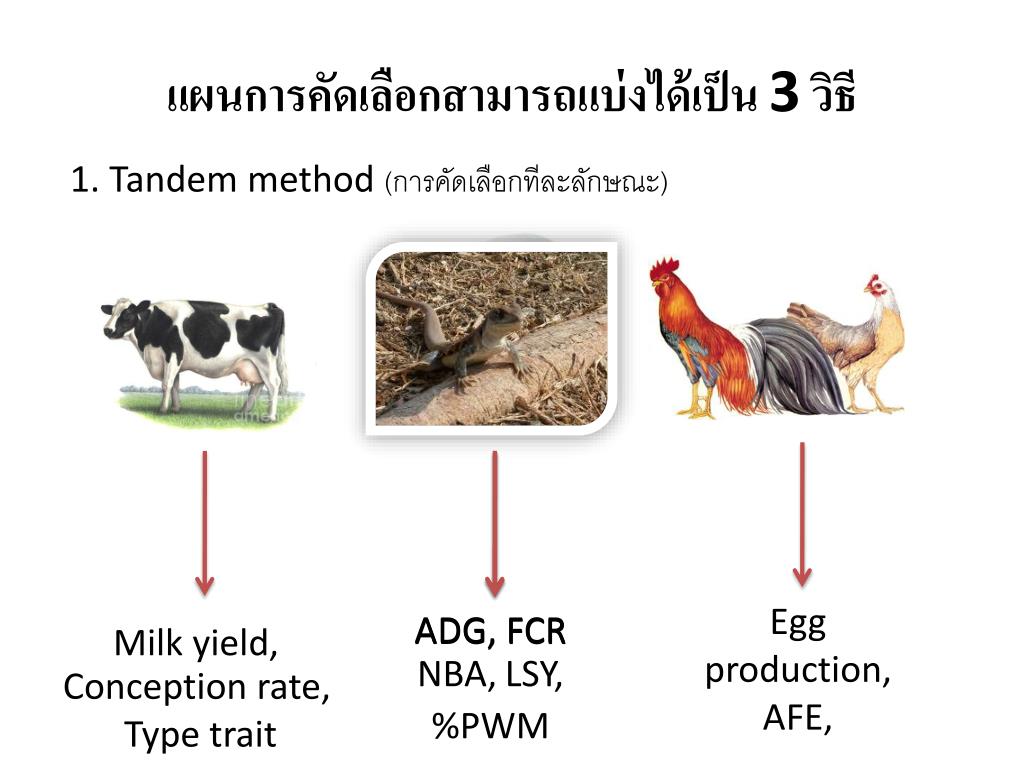 แผนการคัดเลือกสามารถแบ่งได้เป็น 3 วิธี

1. Tandem method (การคัดเลือกทีละลักษณะ)

Milk yield, Conception rate, Type trait

ADG, FCR
NBA, LSY,
%PWM

Egg production,
AFE,